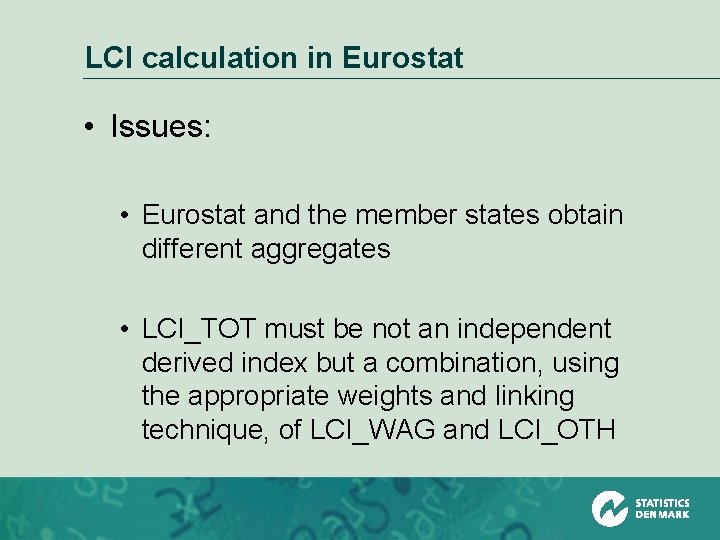 LCI calculation in Eurostat

• Issues:

• Eurostat and the member states obtain different aggregates

• LCI_TOT must be not an independent derived index but a combination, using the appropriate weights and linking technique, of LCI_WAG and LCI_OTH

STATISTICS DENMARK